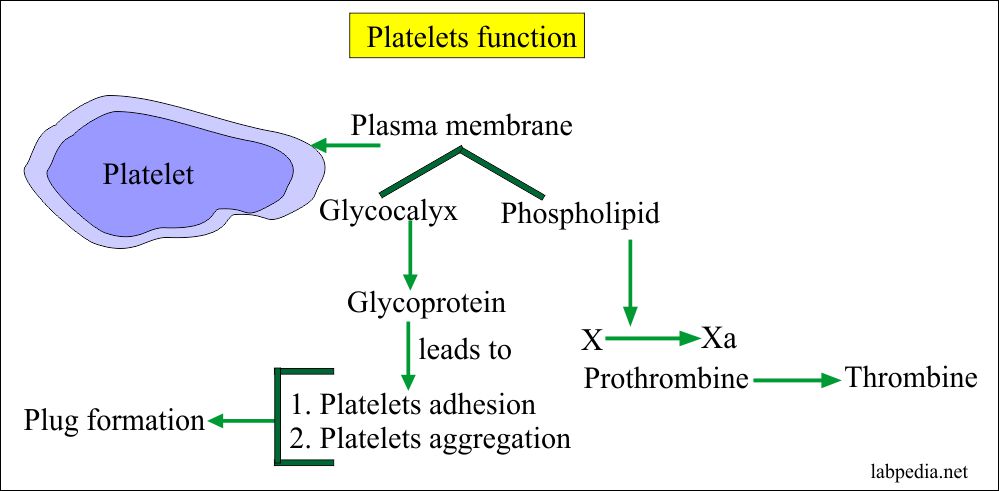 Platelets function

Platelet

Plasma membrane

Glycocalyx

Phospholipid

Glycoprotein

leads to

X

Xa

Prothrombine

Thrombine

Plug formation

1. Platelets adhesion
2. Platelets aggregation

labpedia.net